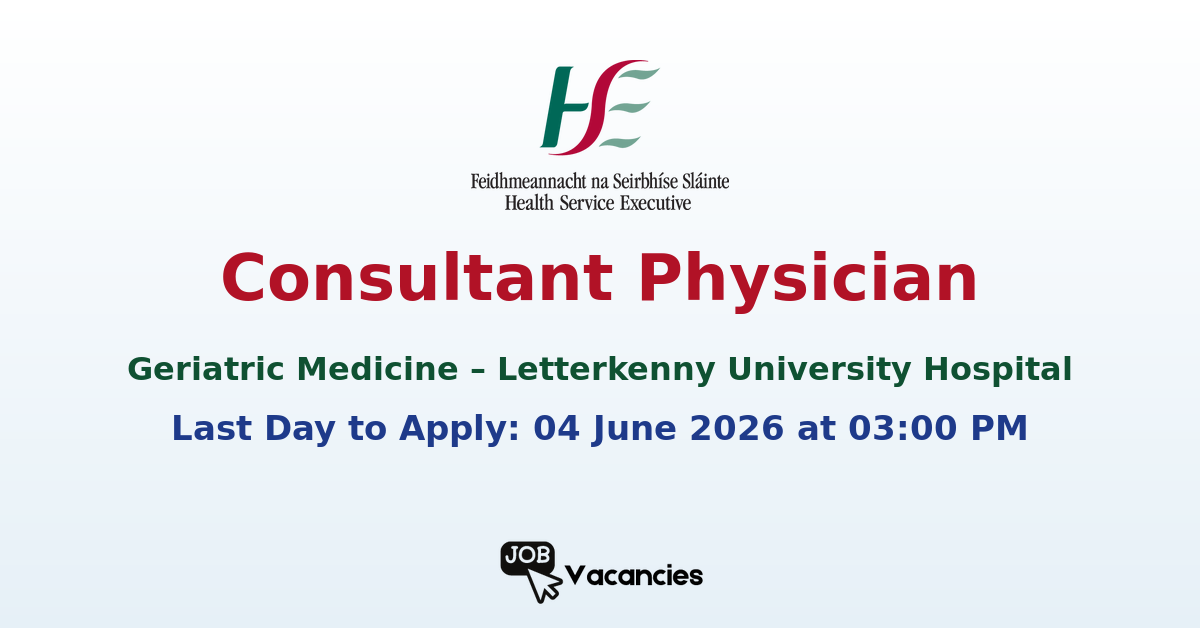 HSE

Feidhmeannacht na Seirbhíse Sláinte
Health Service Executive

Consultant Physician

Geriatric Medicine – Letterkenny University Hospital

Last Day to Apply: 04 June 2026 at 03:00 PM

JOB Vacancies